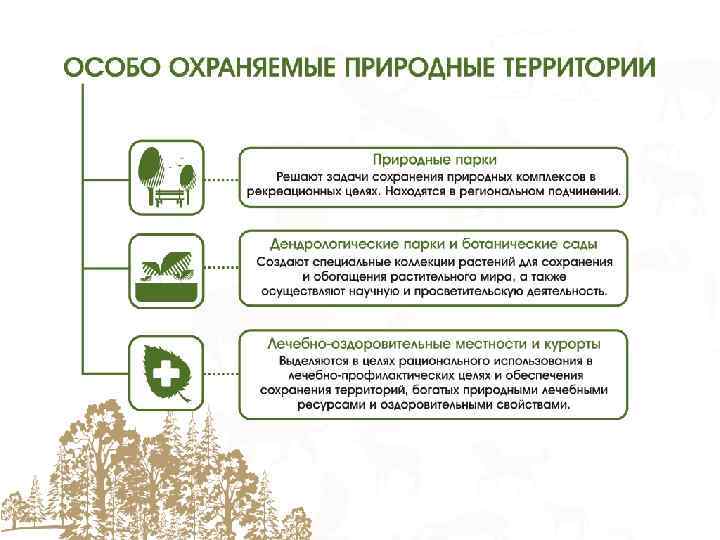 ОСОБО ОХРАНЯЕМЫЕ ПРИРОДНЫЕ ТЕРРИТОРИИ

Природные парки
Решают задачи сохранения природных комплексов в рекреационных целях. Находятся в региональном подчинении.

Дендрологические парки и ботанические сады
Создают специальные коллекции растений для сохранения и обогащения растительного мира, а также осуществляют научную и просветительскую деятельность.

Лечебно-оздоровительные местности и курорты
Выделяются в целях рационального использования в лечебно-профилактических целях и обеспечения сохранения территорий, богатых природными лечебными ресурсами и оздоровительными свойствами.